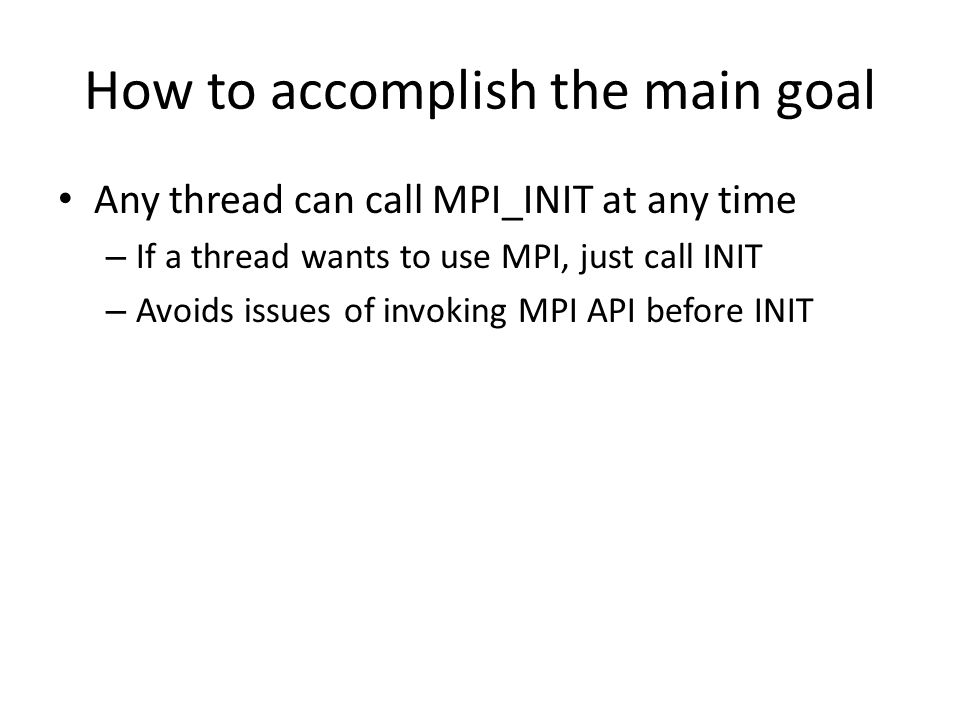 How to accomplish the main goal

• Any thread can call MPI_INIT at any time
– If a thread wants to use MPI, just call INIT
– Avoids issues of invoking MPI API before INIT